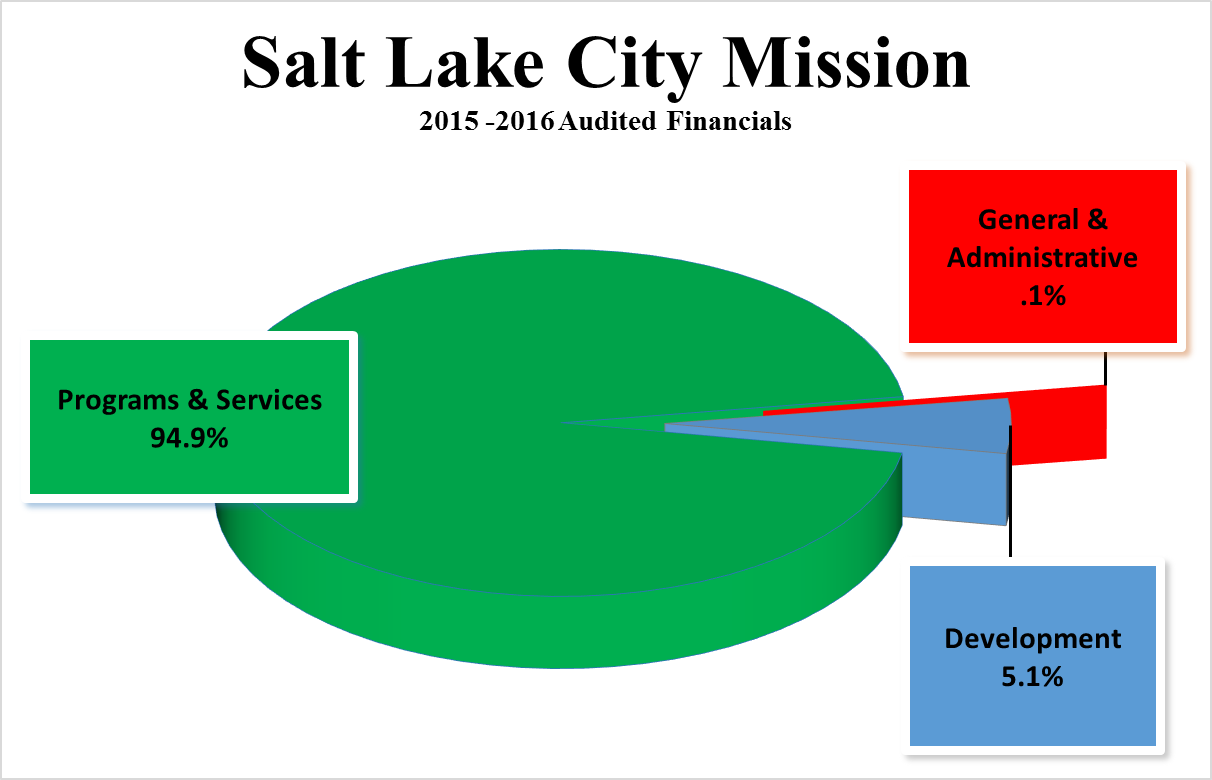 Salt Lake City Mission
2015 -2016 Audited Financials

General & Administrative
.1%

Programs & Services
94.9%

Development
5.1%